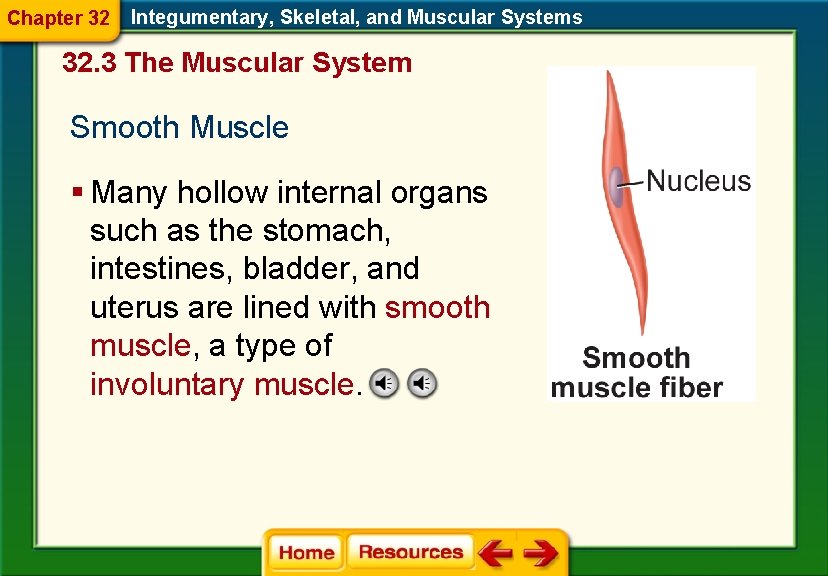 Chapter 32 Integumentary, Skeletal, and Muscular Systems

32.3 The Muscular System

Smooth Muscle

▪ Many hollow internal organs such as the stomach, intestines, bladder, and uterus are lined with smooth muscle, a type of involuntary muscle.

Nucleus

Smooth muscle fiber

Home Resources